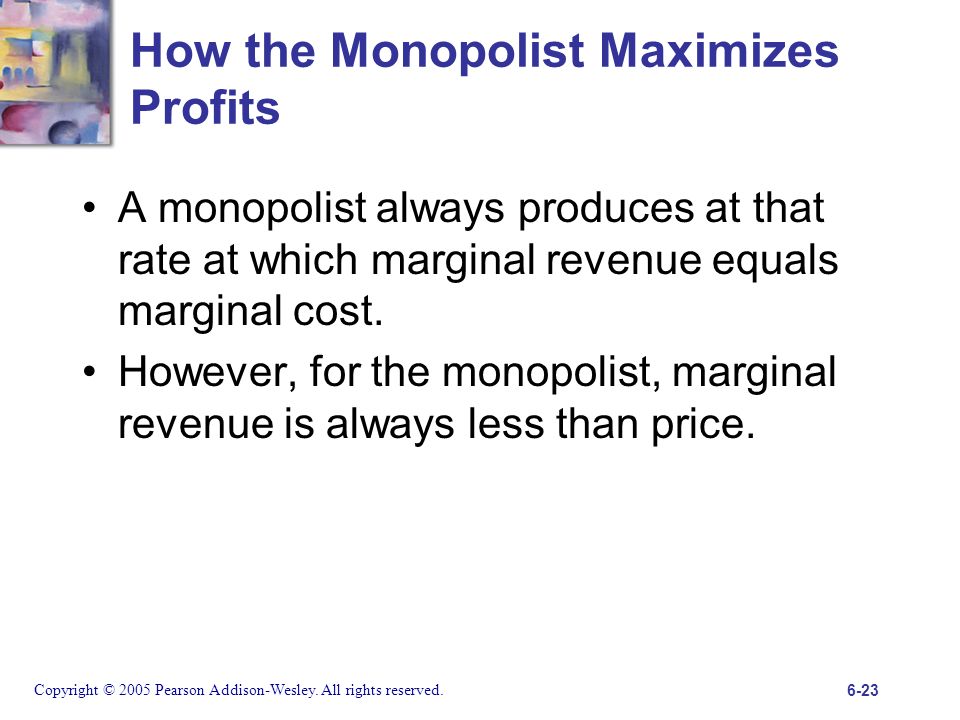 How the Monopolist Maximizes Profits

• A monopolist always produces at that rate at which marginal revenue equals marginal cost.

• However, for the monopolist, marginal revenue is always less than price.

Copyright © 2005 Pearson Addison-Wesley. All rights reserved.

6-23